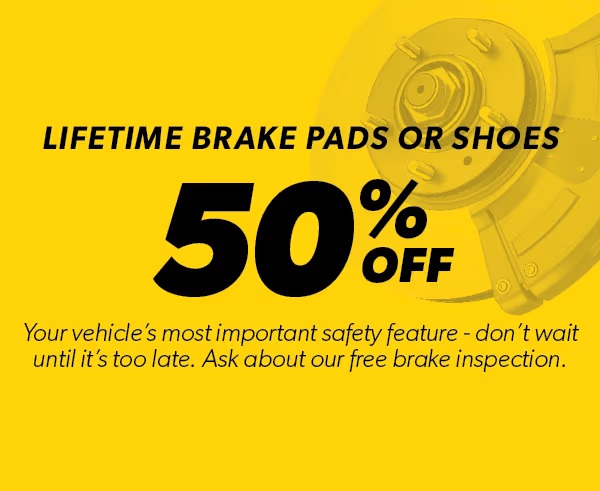 LIFETIME BRAKE PADS OR SHOES

50% OFF

Your vehicle's most important safety feature - don't wait until it's too late. Ask about our free brake inspection.